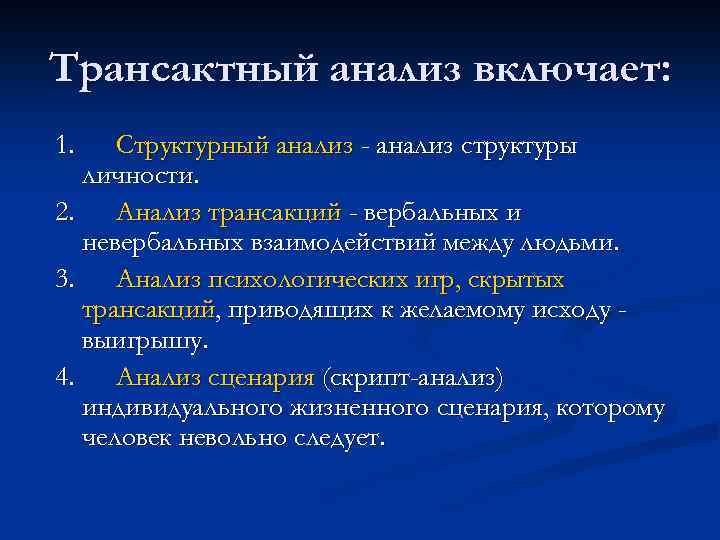 Трансактный анализ включает:

1. Структурный анализ - анализ структуры личности.

2. Анализ трансакций - вербальных и невербальных взаимодействий между людьми.

3. Анализ психологических игр, скрытых трансакций, приводящих к желаемому исходу - выигрышу.

4. Анализ сценария (скрипт-анализ) индивидуального жизненного сценария, которому человек невольно следует.